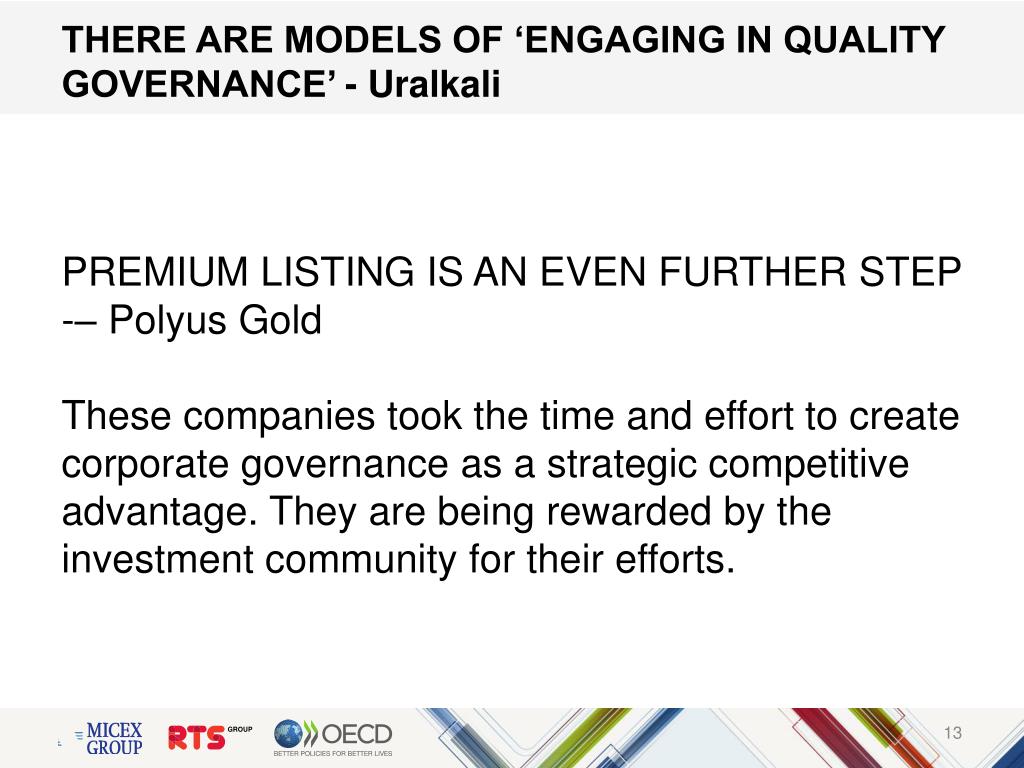 THERE ARE MODELS OF ‘ENGAGING IN QUALITY GOVERNANCE’ - Uralkali

PREMIUM LISTING IS AN EVEN FURTHER STEP -– Polyus Gold

These companies took the time and effort to create corporate governance as a strategic competitive advantage. They are being rewarded by the investment community for their efforts.

MICEX GROUP

RTS GROUP

OECD
BETTER POLICIES FOR BETTER LIVES

13